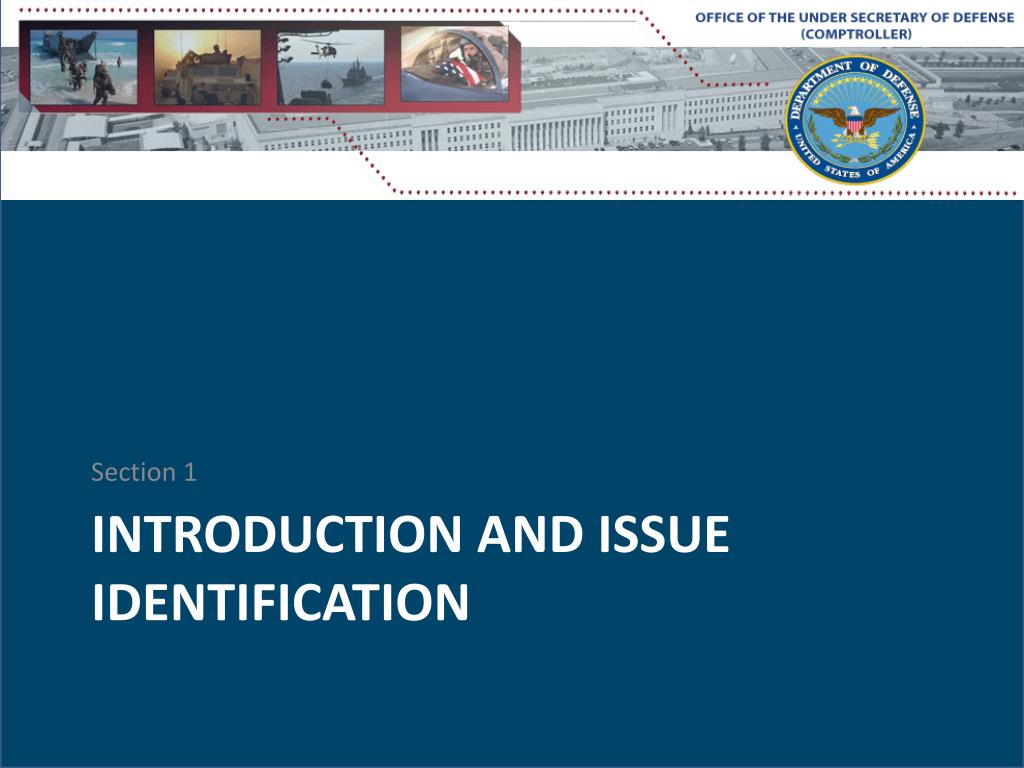 OFFICE OF THE UNDER SECRETARY OF DEFENSE
(COMPTROLLER)

DEPARTMENT OF DEFENSE
UNITED STATES OF AMERICA

Section 1

INTRODUCTION AND ISSUE IDENTIFICATION